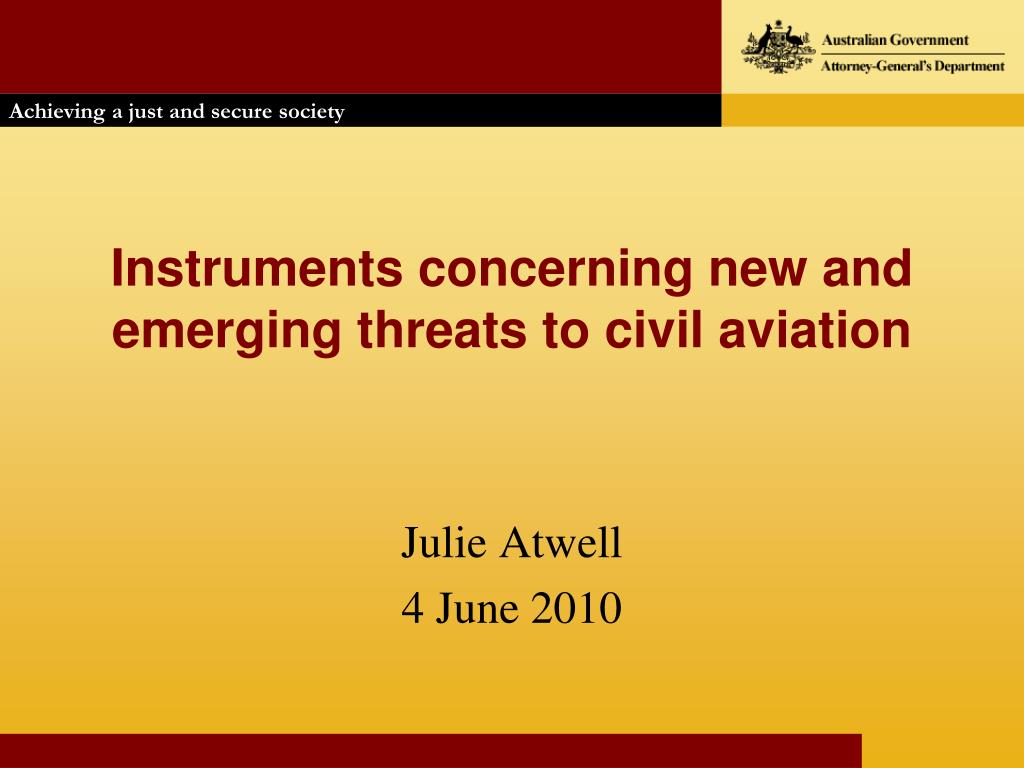 Australian Government
Attorney-General's Department

Achieving a just and secure society

Instruments concerning new and emerging threats to civil aviation

Julie Atwell
4 June 2010